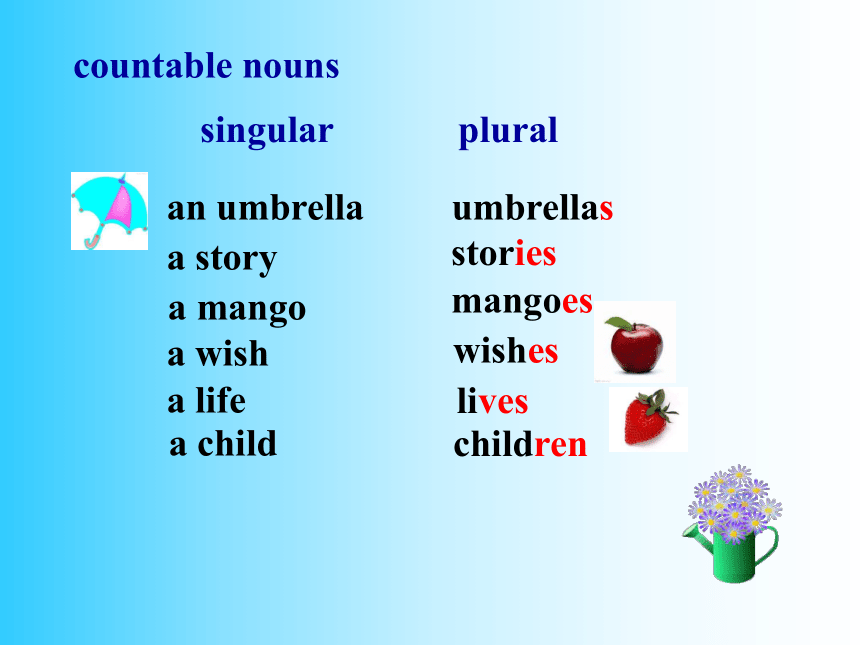 countable nouns

| singular | plural |
|---|---|
| an umbrella | umbrellas |
| a story | stories |
| a mango | mangoes |
| a wish | wishes |
| a life | lives |
| a child | children |